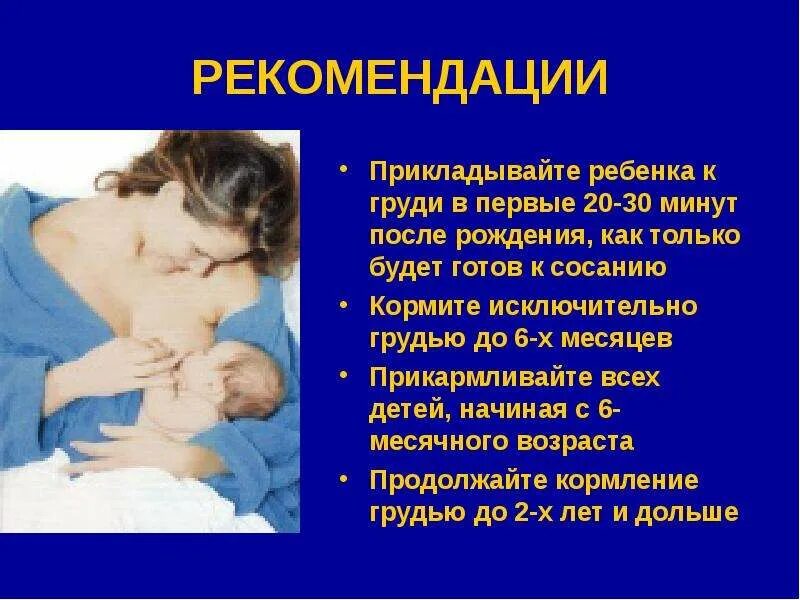 РЕКОМЕНДАЦИИ

• Прикладывайте ребенка к груди в первые 20-30 минут после рождения, как только будет готов к сосанию

• Кормите исключительно грудью до 6-х месяцев

• Прикармливайте всех детей, начиная с 6-месячного возраста

• Продолжайте кормление грудью до 2-х лет и дольше